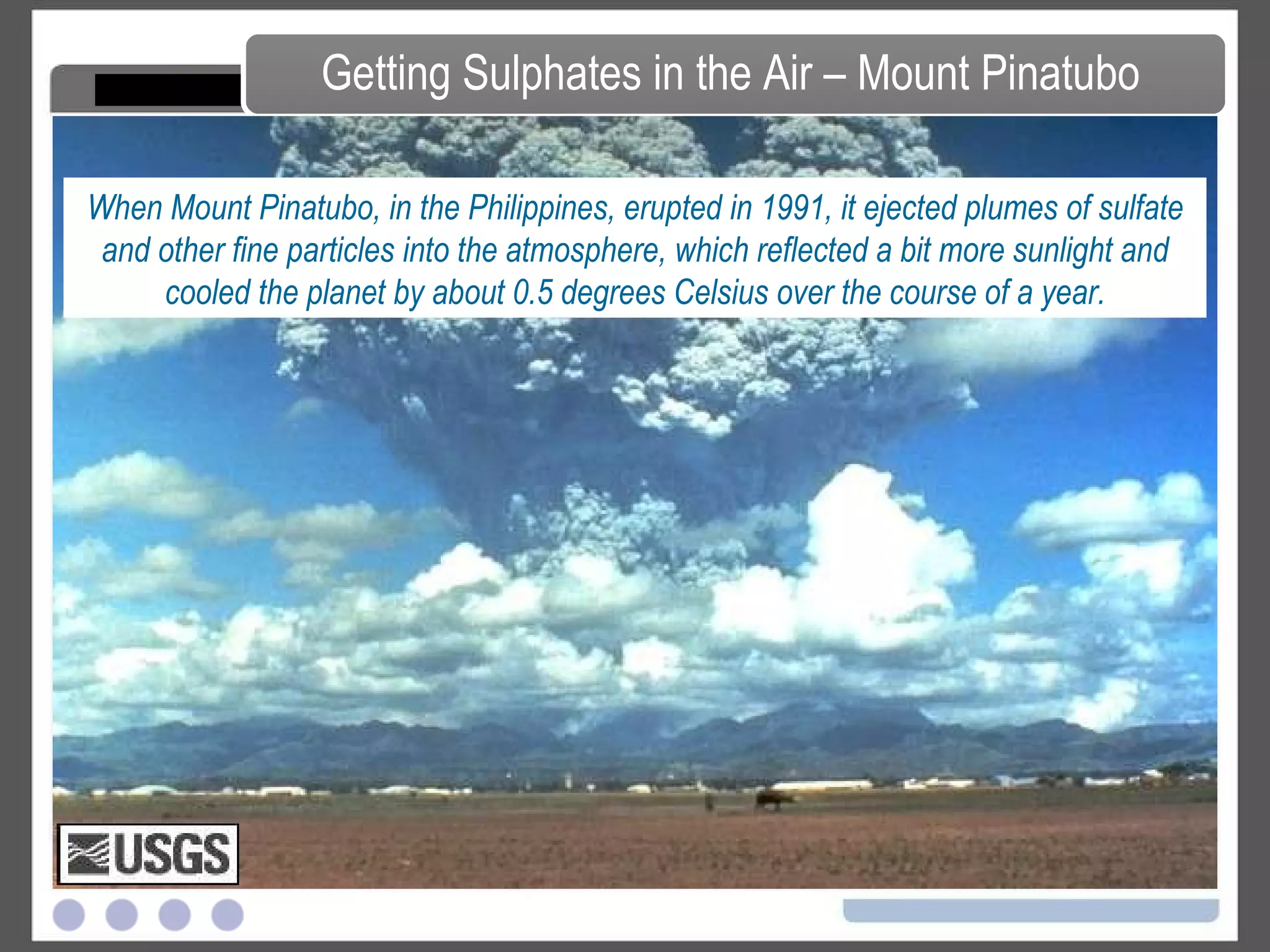 Getting Sulphates in the Air – Mount Pinatubo

When Mount Pinatubo, in the Philippines, erupted in 1991, it ejected plumes of sulfate and other fine particles into the atmosphere, which reflected a bit more sunlight and cooled the planet by about 0.5 degrees Celsius over the course of a year.

USGS